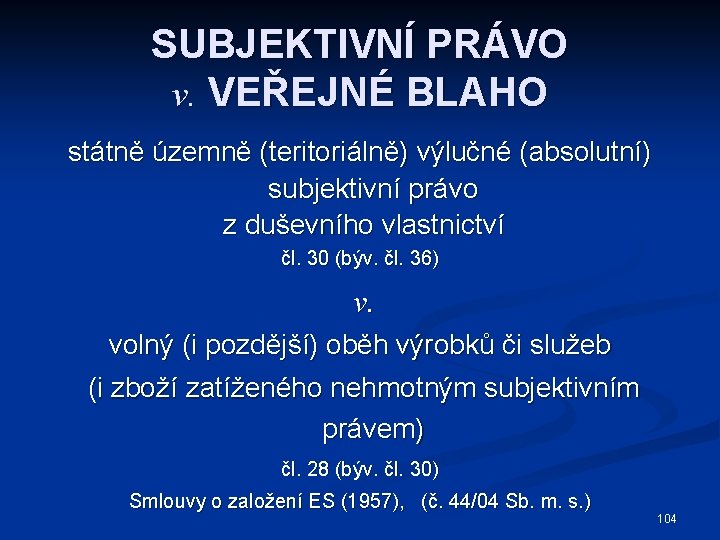 SUBJEKTIVNÍ PRÁVO
v. VEŘEJNÉ BLAHO

státně územně (teritoriálně) výlučné (absolutní) subjektivní právo z duševního vlastnictví
čl. 30 (býv. čl. 36)

v.

volný (i pozdější) oběh výrobků či služeb (i zboží zatíženého nehmotným subjektivním právem)
čl. 28 (býv. čl. 30)
Smlouvy o založení ES (1957), (č. 44/04 Sb. m. s.)

104